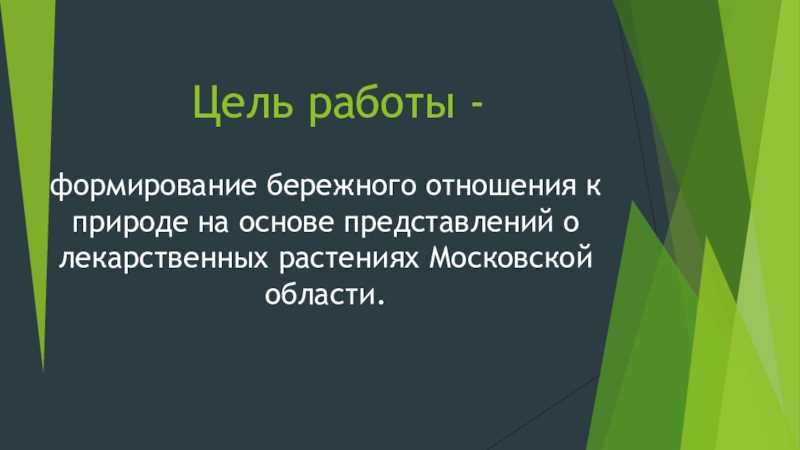 Цель работы -

формирование бережного отношения к природе на основе представлений о лекарственных растениях Московской области.